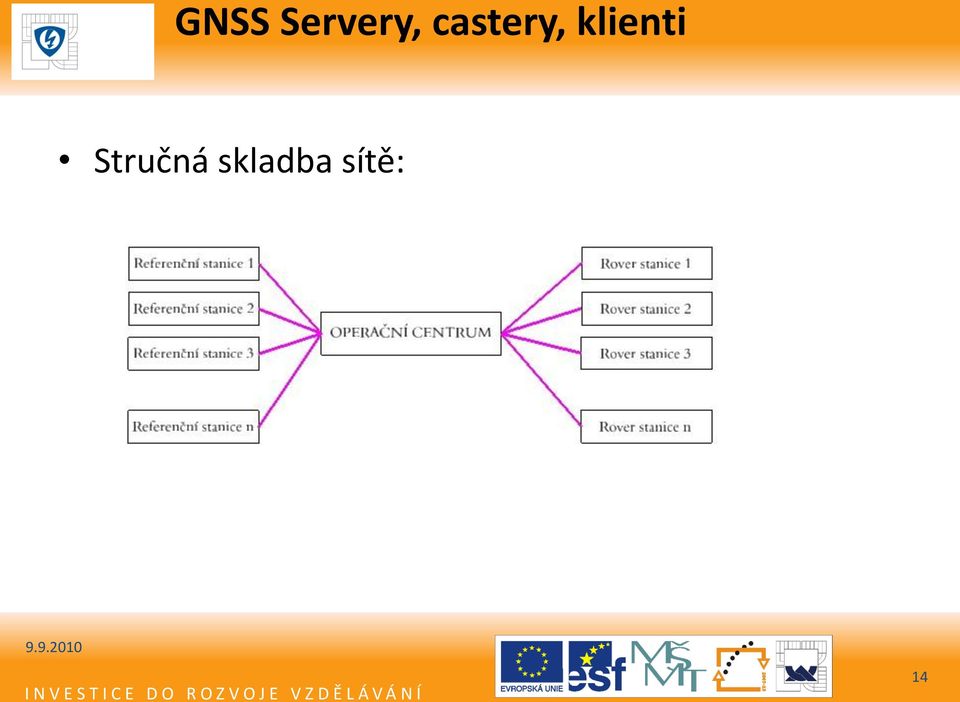 GNSS Servery, castery, klienti

• Stručná skladba sítě:

Referenční stanice 1
Referenční stanice 2
Referenční stanice 3
Referenční stanice n

OPERAČNÍ CENTRUM

Rover stanice 1
Rover stanice 2
Rover stanice 3
Rover stanice n

9.9.2010

INVESTICE DO ROZVOJE VZDĚLÁVÁNÍ

EVROPSKÁ UNIE
esf
MŠMT

14